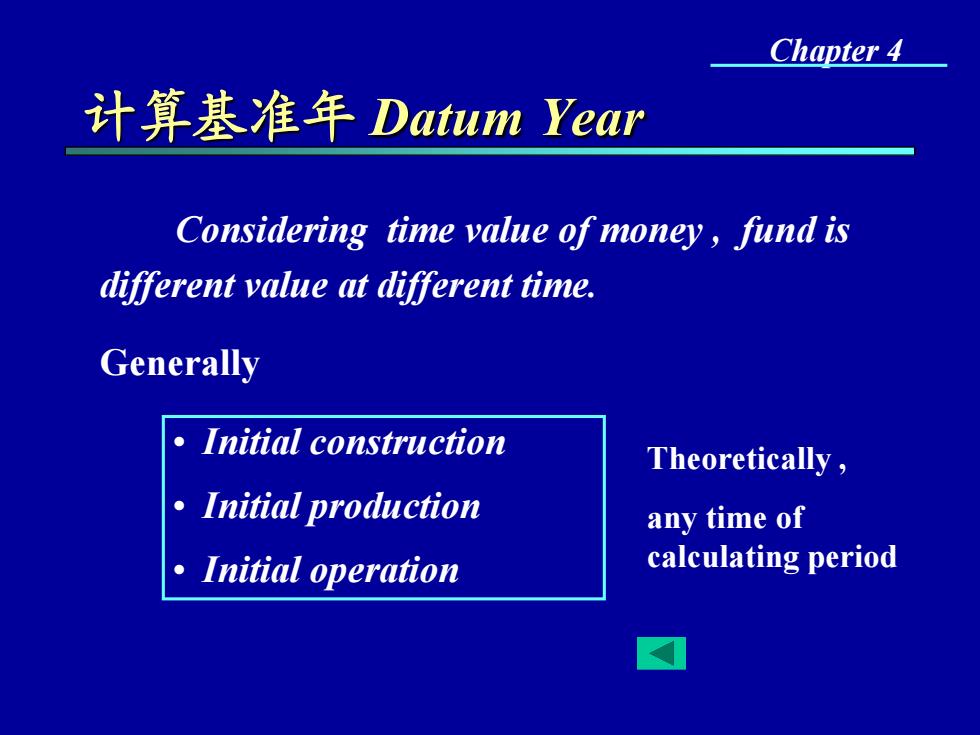 Chapter 4

计算基准年 Datum Year

Considering time value of money , fund is different value at different time.

Generally

• Initial construction
• Initial production
• Initial operation

Theoretically ,

any time of calculating period